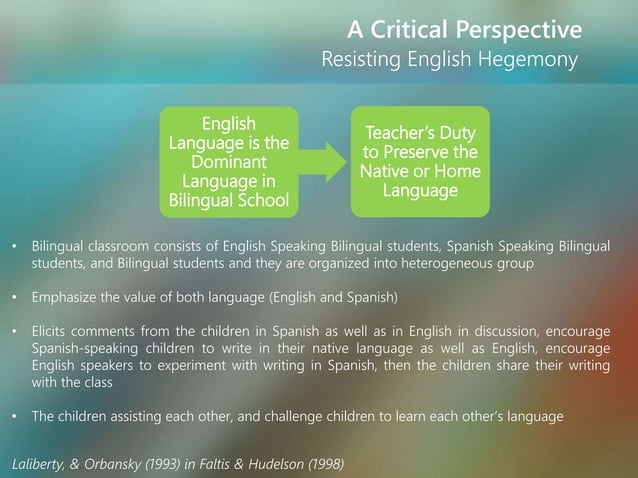 A Critical Perspective
Resisting English Hegemony

English Language is the Dominant Language in Bilingual School

Teacher's Duty to Preserve the Native or Home Language

• Bilingual classroom consists of English Speaking Bilingual students, Spanish Speaking Bilingual students, and Bilingual students and they are organized into heterogeneous group

• Emphasize the value of both language (English and Spanish)

• Elicits comments from the children in Spanish as well as in English in discussion, encourage Spanish-speaking children to write in their native language as well as English, encourage English speakers to experiment with writing in Spanish, then the children share their writing with the class

• The children assisting each other, and challenge children to learn each other's language

Laliberty, & Orbansky (1993) in Faltis & Hudelson (1998)